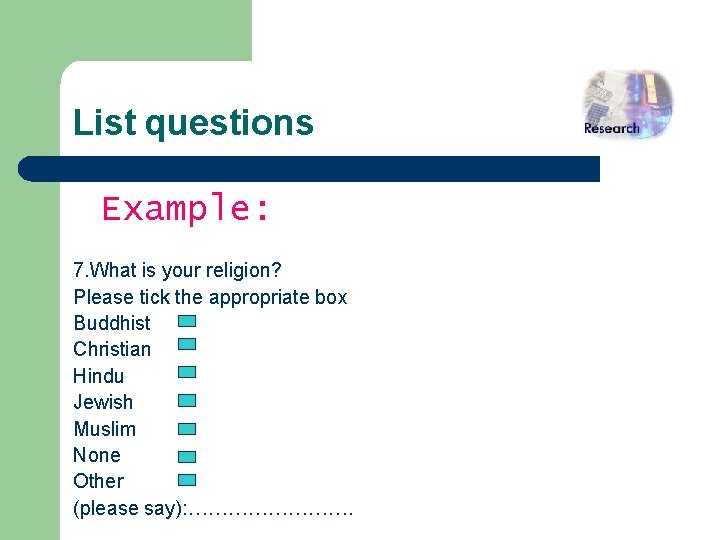 List questions

Research

Example:

7.What is your religion?
Please tick the appropriate box
Buddhist
Christian
Hindu
Jewish
Muslim
None
Other
(please say):…………………….